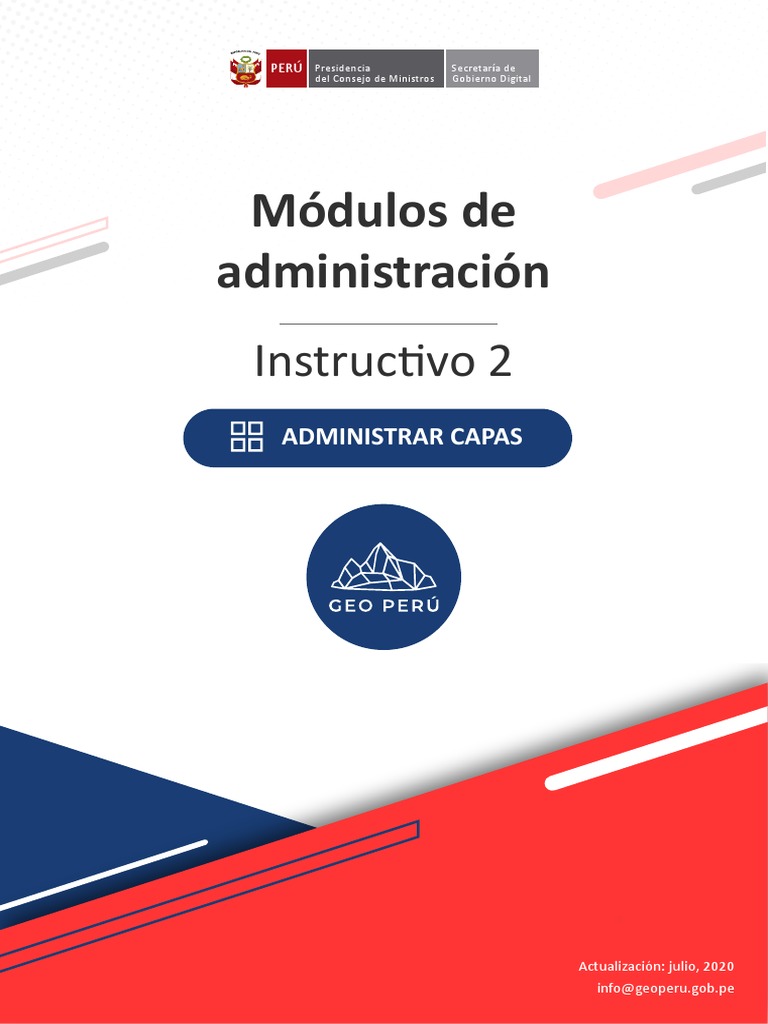 PERÚ
Presidencia
del Consejo de Ministros
Secretaría de
Gobierno Digital

Módulos de administración

Instructivo 2

ADMINISTRAR CAPAS

GEO PERÚ

Actualización: julio, 2020
info@geoperu.gob.pe